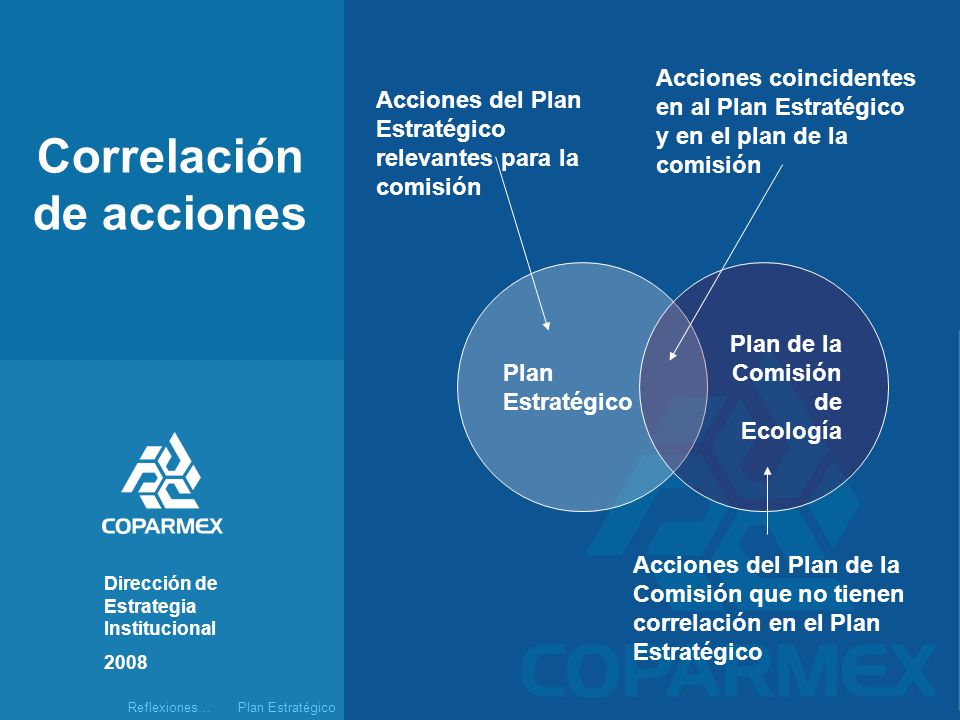 Correlación de acciones

COPARMEX

Dirección de Estrategia Institucional

2008

Reflexiones… Plan Estratégico

Acciones del Plan Estratégico relevantes para la comisión

Acciones coincidentes en al Plan Estratégico y en el plan de la comisión

Plan Estratégico

Plan de la Comisión de Ecología

Acciones del Plan de la Comisión que no tienen correlación en el Plan Estratégico

COPARMEX